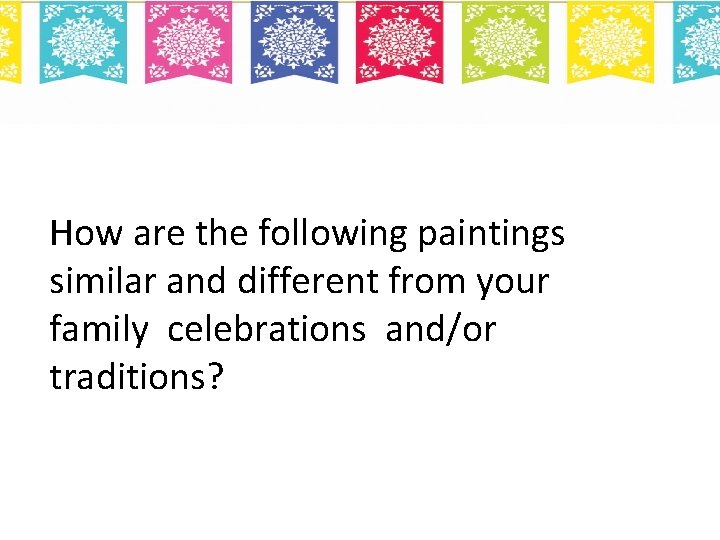 How are the following paintings similar and different from your family celebrations and/or traditions?